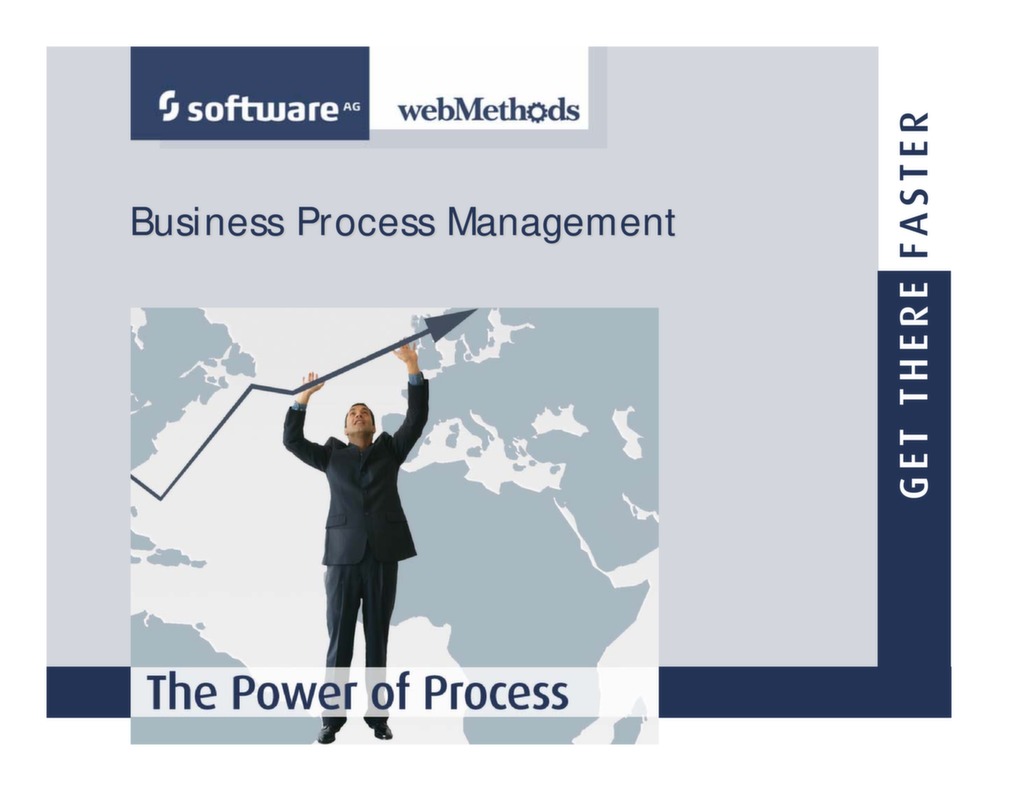 software AG

webMethods

Business Process Management

GET THERE FASTER

The Power of Process